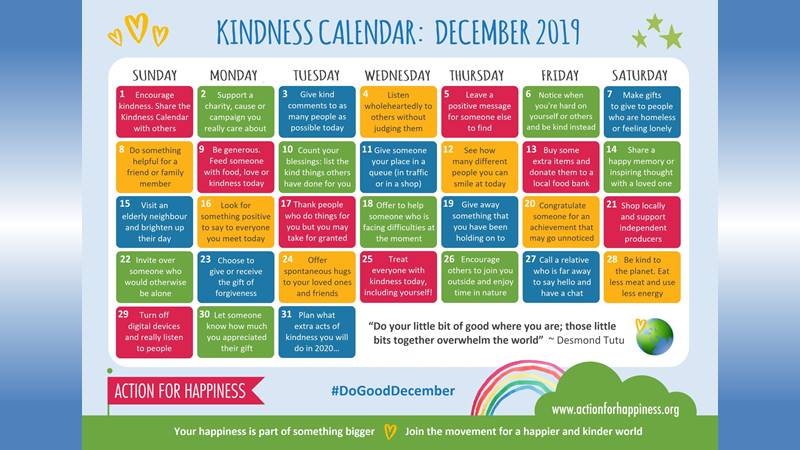 KINDNESS CALENDAR: DECEMBER 2019

| SUNDAY | MONDAY | TUESDAY | WEDNESDAY | THURSDAY | FRIDAY | SATURDAY |
|---|---|---|---|---|---|---|
| 1 Encourage kindness. Share the Kindness Calendar with others | 2 Support a charity, cause or campaign you really care about | 3 Give kind comments to as many people as possible today | 4 Listen wholeheartedly to others without judging them | 5 Leave a positive message for someone else to find | 6 Notice when you're hard on yourself or others and be kind instead | 7 Make gifts to give to people who are homeless or feeling lonely |
| 8 Do something helpful for a friend or family member | 9 Be generous. Feed someone with food, love or kindness today | 10 Count your blessings: list the kind things others have done for you | 11 Give someone your place in a queue (in traffic or in a shop) | 12 See how many different people you can smile at today | 13 Buy some extra items and donate them to a local food bank | 14 Share a happy memory or inspiring thought with a loved one |
| 15 Visit an elderly neighbour and brighten up their day | 16 Look for something positive to say to everyone you meet today | 17 Thank people who do things for you but you may take for granted | 18 Offer to help someone who is facing difficulties at the moment | 19 Give away something that you have been holding on to | 20 Congratulate someone for an achievement that may go unnoticed | 21 Shop locally and support independent producers |
| 22 Invite over someone who would otherwise be alone | 23 Choose to give or receive the gift of forgiveness | 24 Offer spontaneous hugs to your loved ones and friends | 25 Treat everyone with kindness today, including yourself! | 26 Encourage others to join you outside and enjoy time in nature | 27 Call a relative who is far away to say hello and have a chat | 28 Be kind to the planet. Eat less meat and use less energy |
| 29 Turn off digital devices and really listen to people | 30 Let someone know how much you appreciated their gift | 31 Plan what extra acts of kindness you will do in 2020... | | | | |

"Do your little bit of good where you are; those little bits together overwhelm the world" ~ Desmond Tutu

ACTION FOR HAPPINESS

#DoGoodDecember

www.actionforhappiness.org

Your happiness is part of something bigger    Join the movement for a happier and kinder world